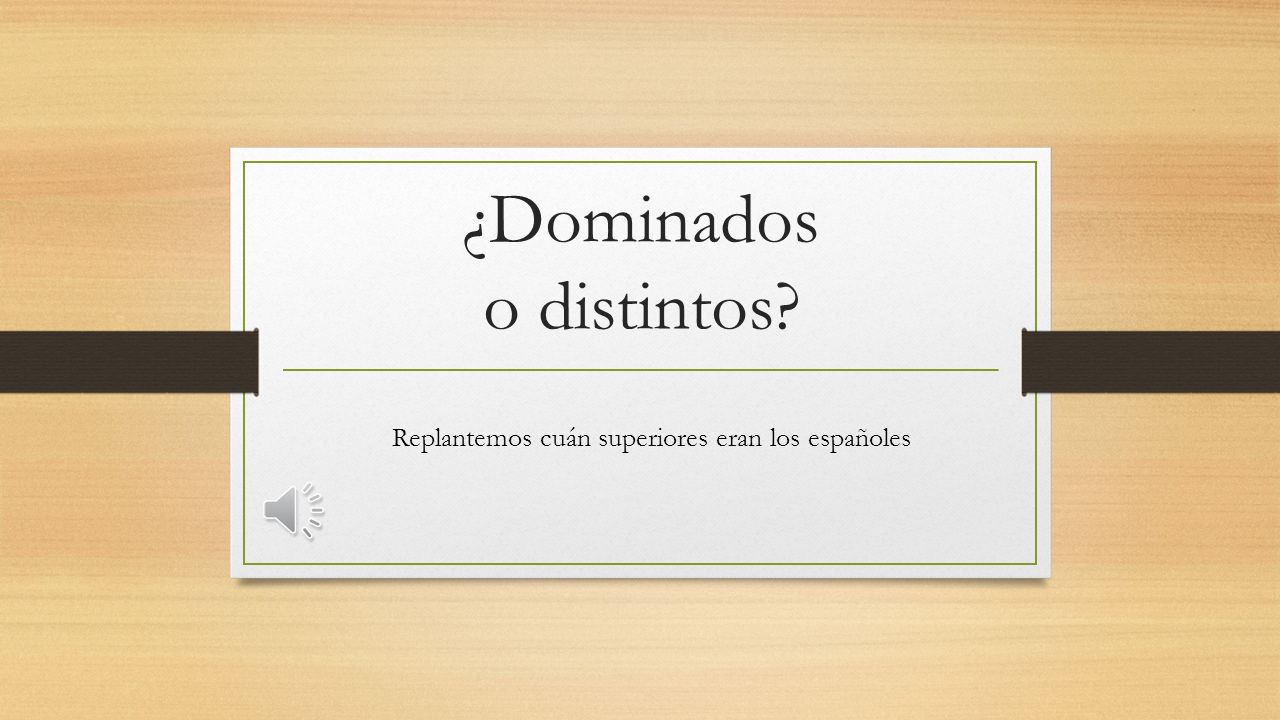 ¿Dominados o distintos?

Replantemos cuán superiores eran los españoles